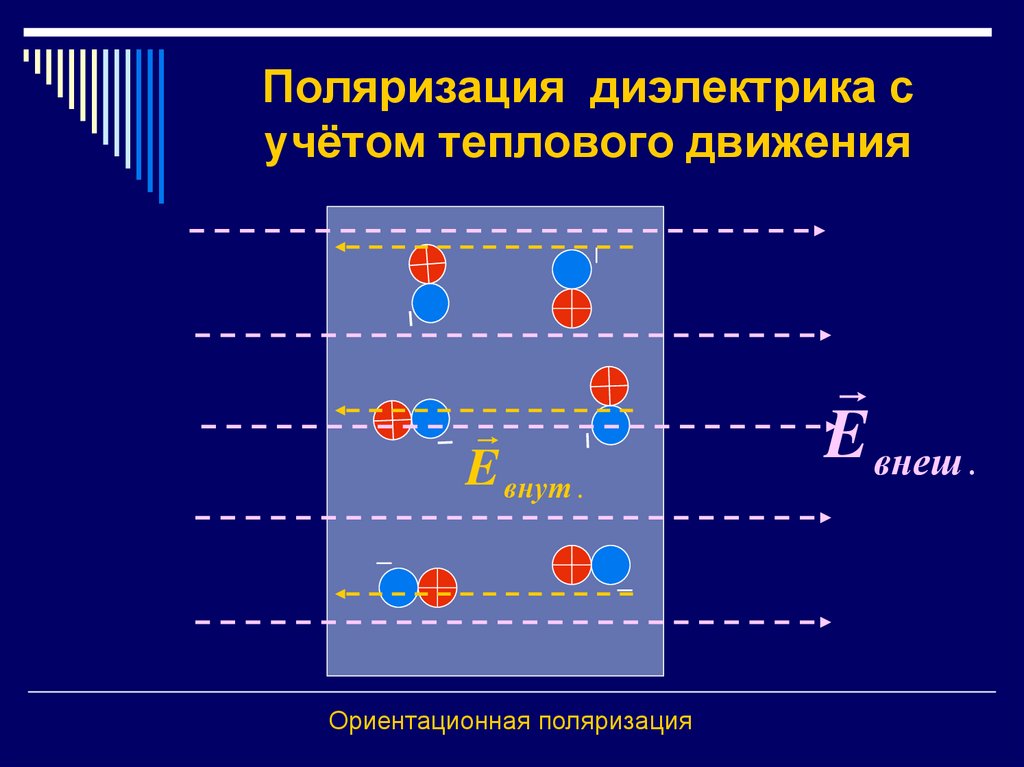 Поляризация диэлектрика с учётом теплового движения

$\vec{E}_{внут.}$

$\vec{E}_{внеш.}$

Ориентационная поляризация